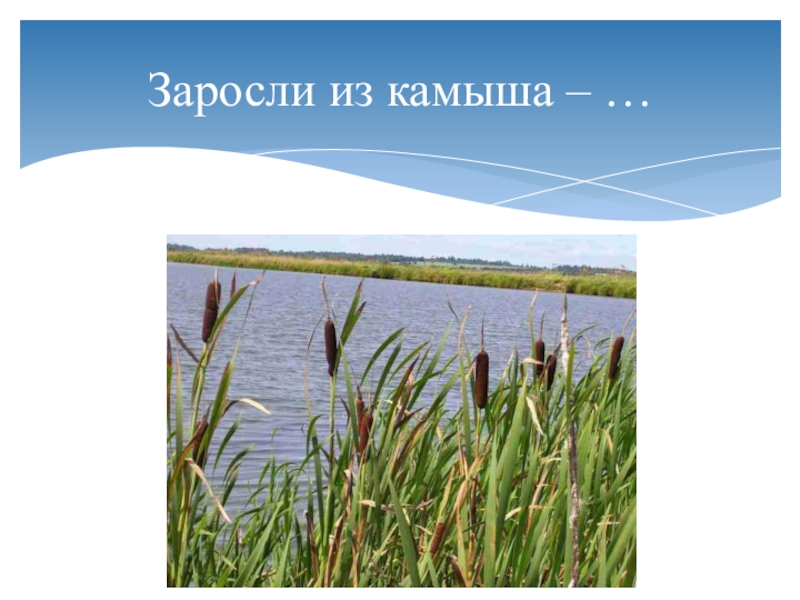 Заросли из камыша – …